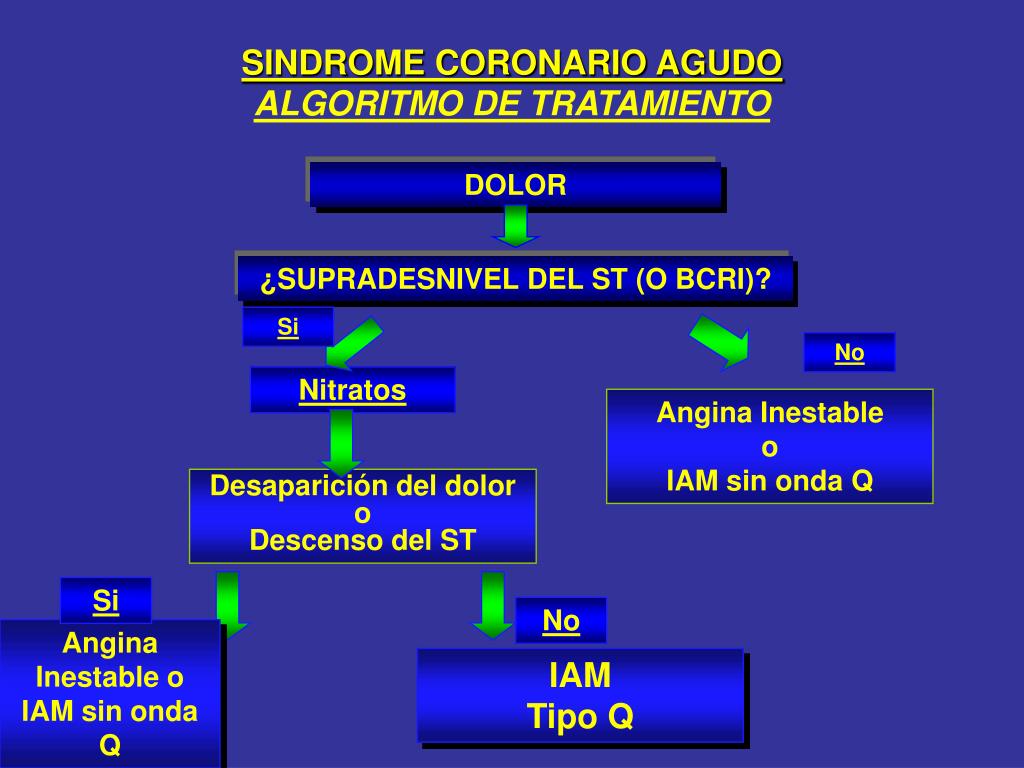 SINDROME CORONARIO AGUDO
ALGORITMO DE TRATAMIENTO

DOLOR

¿SUPRADESNIVEL DEL ST (O BCRI)?

Si

No

Nitratos

Angina Inestable
o
IAM sin onda Q

Desaparición del dolor
o
Descenso del ST

Si

No

Angina Inestable o IAM sin onda Q

IAM
Tipo Q